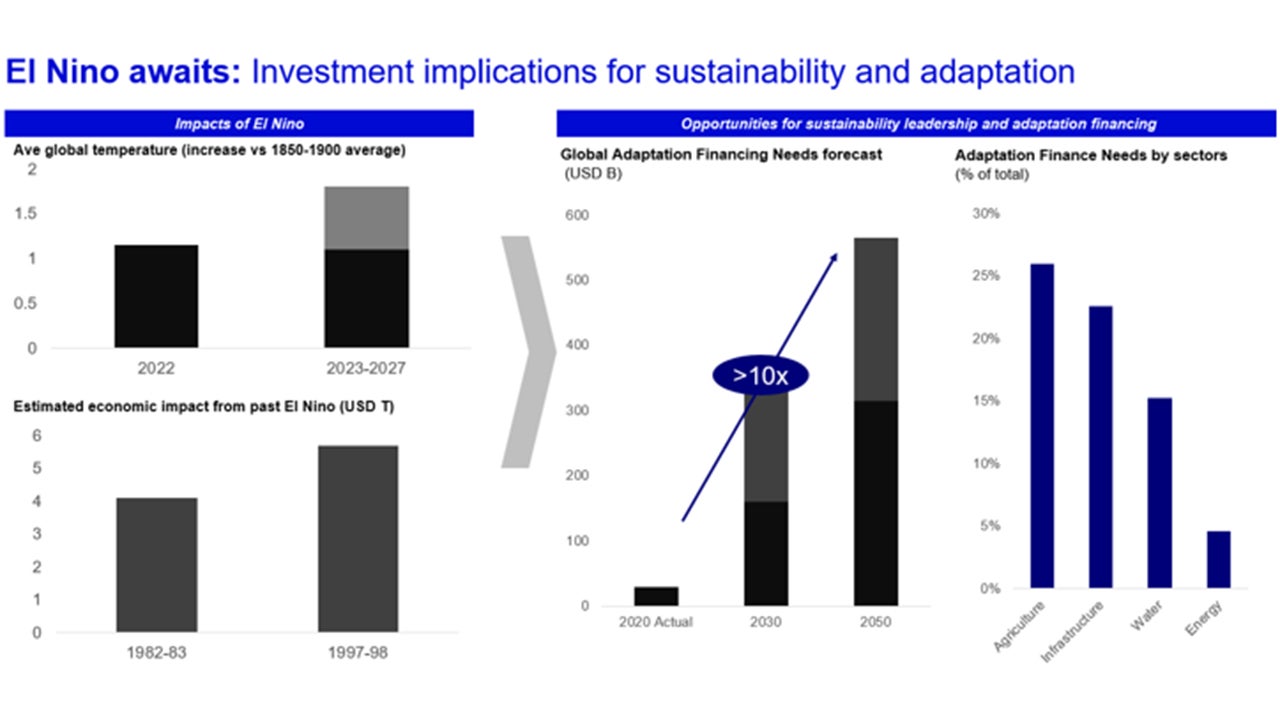 El Nino awaits: Investment implications for sustainability and adaptation

Impacts of El Nino

Ave global temperature (increase vs 1850-1900 average)

2
1.5
1
0.5
0

2022
2023-2027

Estimated economic impact from past El Nino (USD T)

6
5
4
3
2
1
0

1982-83
1997-98

Opportunities for sustainability leadership and adaptation financing

Global Adaptation Financing Needs forecast (USD B)

600
500
400
300
200
100
0

>10x

2020 Actual
2030
2050

Adaptation Finance Needs by sectors (% of total)

30%
25%
20%
15%
10%
5%
0%

Agriculture
Infrastructure
Water
Energy